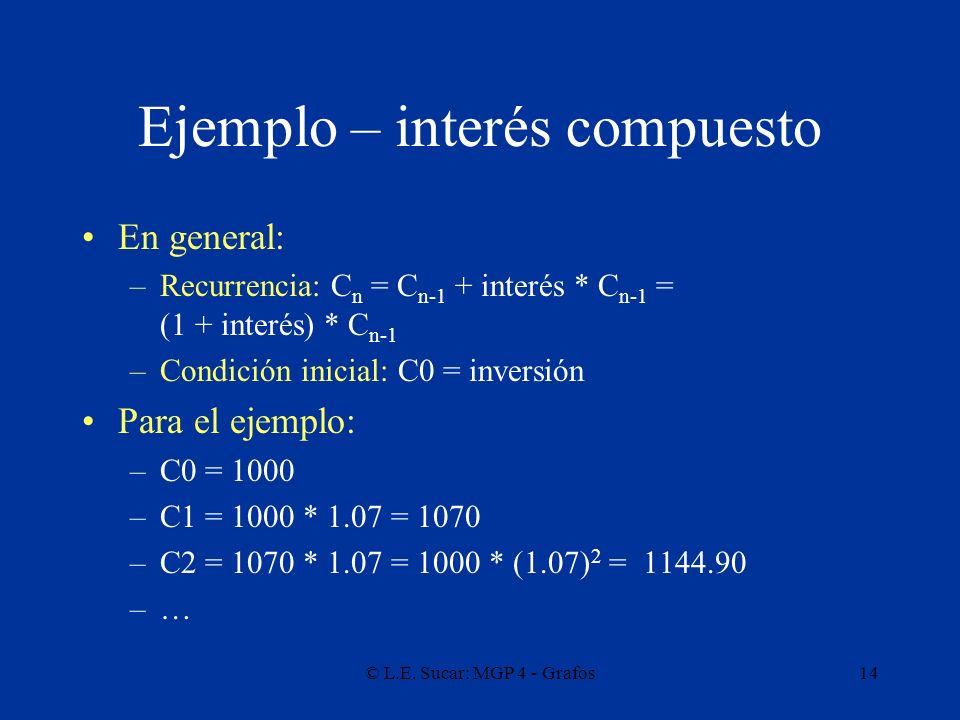 Ejemplo – interés compuesto

• En general:
– Recurrencia: $C_n = C_{n-1} + \text{interés} * C_{n-1} = (1 + \text{interés}) * C_{n-1}$
– Condición inicial: C0 = inversión

• Para el ejemplo:
– C0 = 1000
– C1 = 1000 * 1.07 = 1070
– C2 = 1070 * 1.07 = 1000 * $(1.07)^2$ = 1144.90
– …

© L.E. Sucar: MGP 4 - Grafos

14